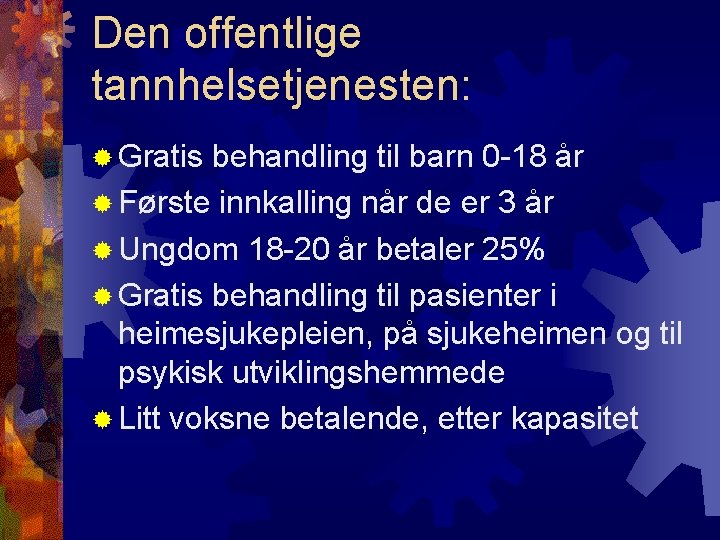 Den offentlige tannhelsetjenesten:

Gratis behandling til barn 0-18 år

Første innkalling når de er 3 år

Ungdom 18-20 år betaler 25%

Gratis behandling til pasienter i heimesjukepleien, på sjukeheimen og til psykisk utviklingshemmede

Litt voksne betalende, etter kapasitet